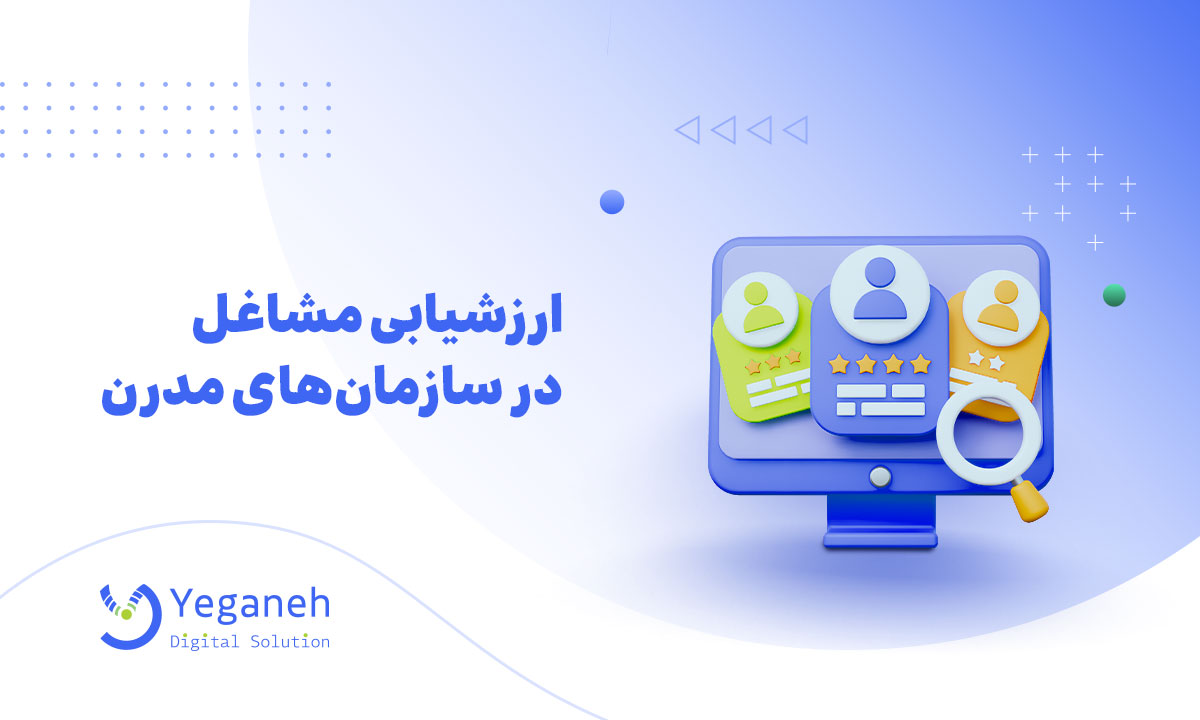 ارزشیابی مشاغل
در سازمان‌های مدرن

Yeganeh
Digital Solution